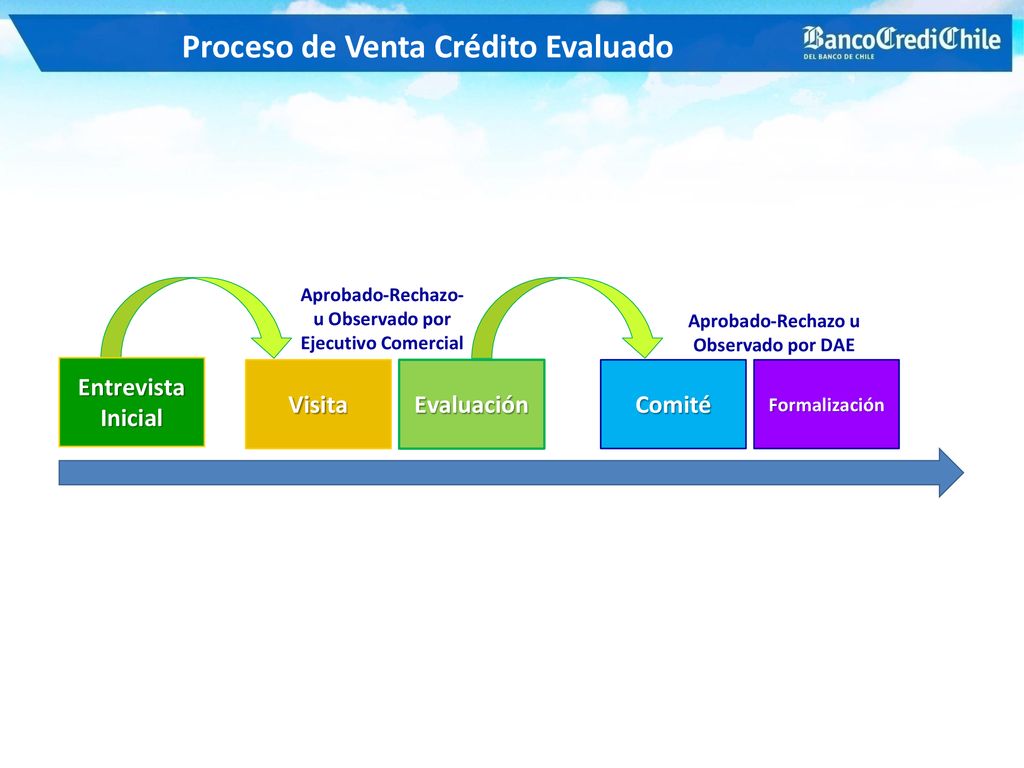 Proceso de Venta Crédito Evaluado

BancoCrediChile
DEL BANCO DE CHILE

Aprobado-Rechazo-u Observado por Ejecutivo Comercial

Aprobado-Rechazo u Observado por DAE

Entrevista Inicial

Visita

Evaluación

Comité

Formalización